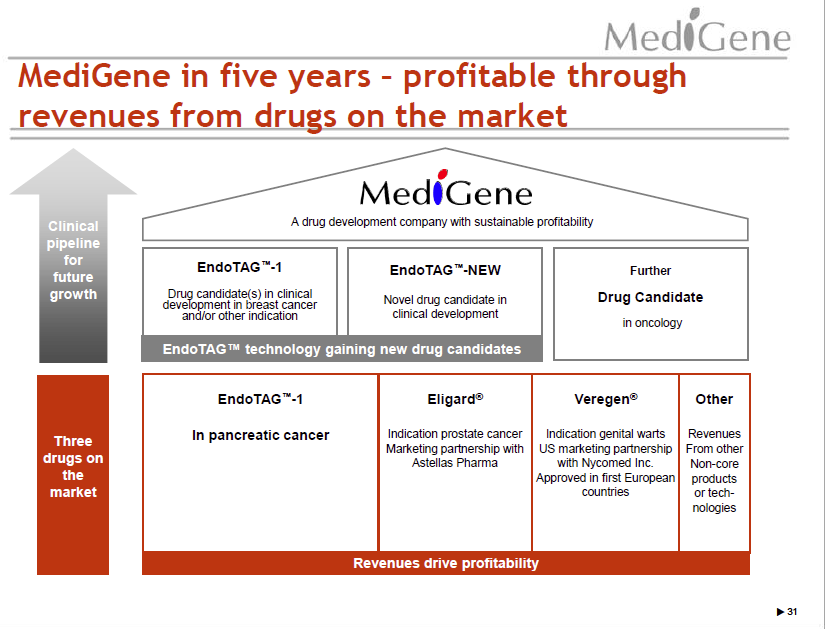 MediGene

MediGene in five years – profitable through revenues from drugs on the market

Clinical pipeline for future growth

MediGene

A drug development company with sustainable profitability

EndoTAG™-1

Drug candidate(s) in clinical development in breast cancer and/or other indication

EndoTAG™-NEW

Novel drug candidate in clinical development

Further

Drug Candidate

in oncology

EndoTAG™ technology gaining new drug candidates

Three drugs on the market

EndoTAG™-1

In pancreatic cancer

Eligard®

Indication prostate cancer Marketing partnership with Astellas Pharma

Veregen®

Indication genital warts US marketing partnership with Nycomed Inc. Approved in first European countries

Other

Revenues From other Non-core products or technologies

Revenues drive profitability

▶ 31